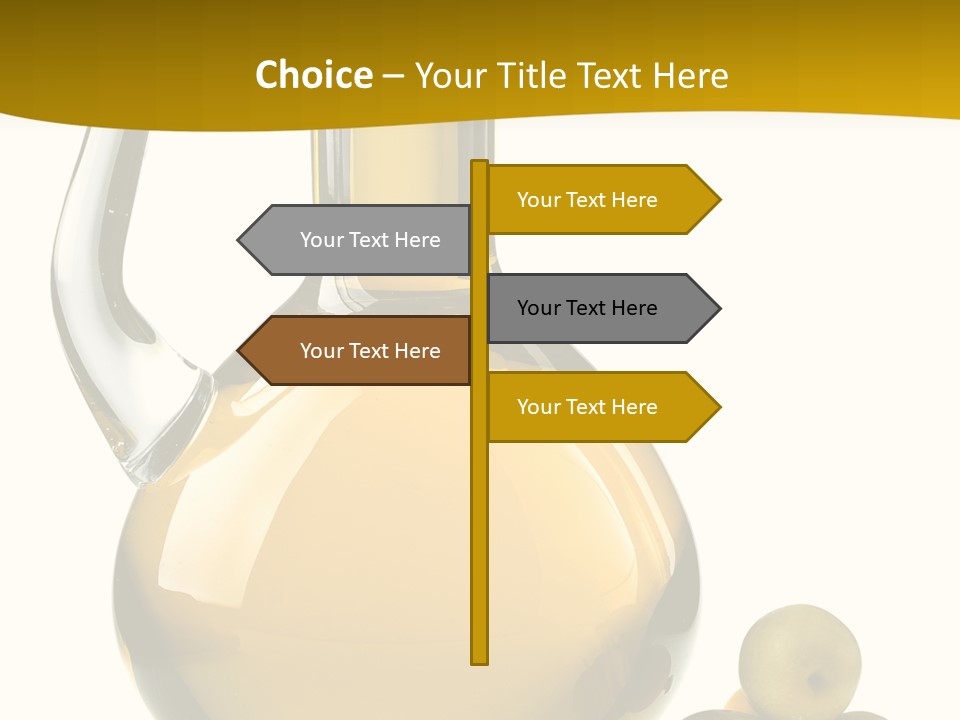 Choice – Your Title Text Here

Your Text Here

Your Text Here

Your Text Here

Your Text Here

Your Text Here